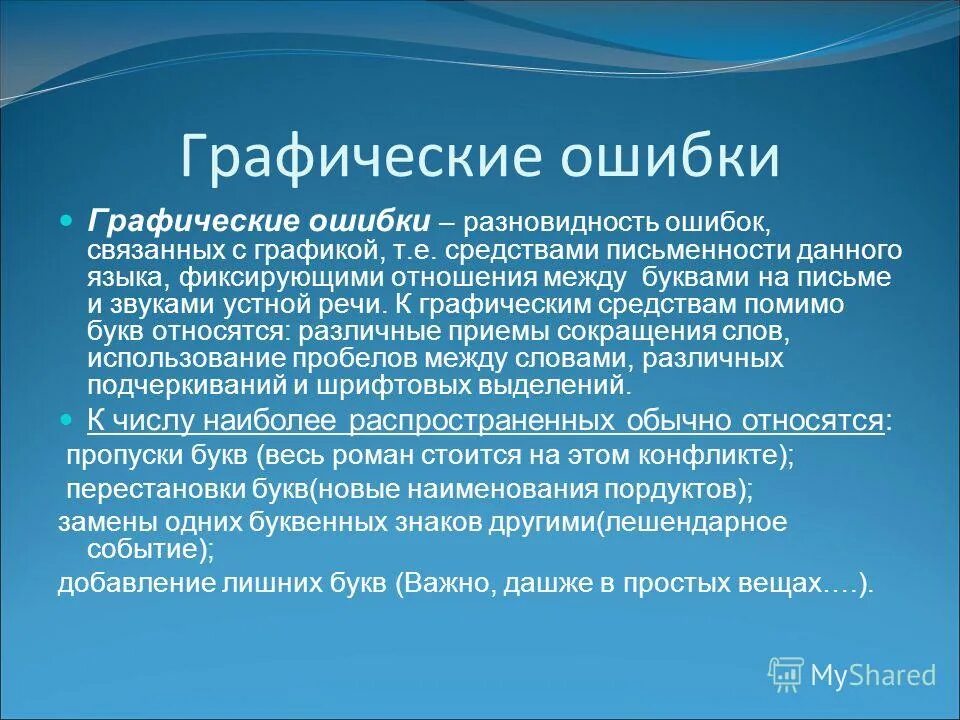 Графические ошибки

Графические ошибки – разновидность ошибок, связанных с графикой, т.е. средствами письменности данного языка, фиксирующими отношения между буквами на письме и звуками устной речи. К графическим средствам помимо букв относятся: различные приемы сокращения слов, использование пробелов между словами, различных подчеркиваний и шрифтовых выделений.

К числу наиболее распространенных обычно относятся:

пропуски букв (весь роман стоится на этом конфликте);

перестановки букв(новые наименования пордуктов);

замены одних буквенных знаков другими(лешендарное событие);

добавление лишних букв (Важно, дашже в простых вещах….).

MyShared